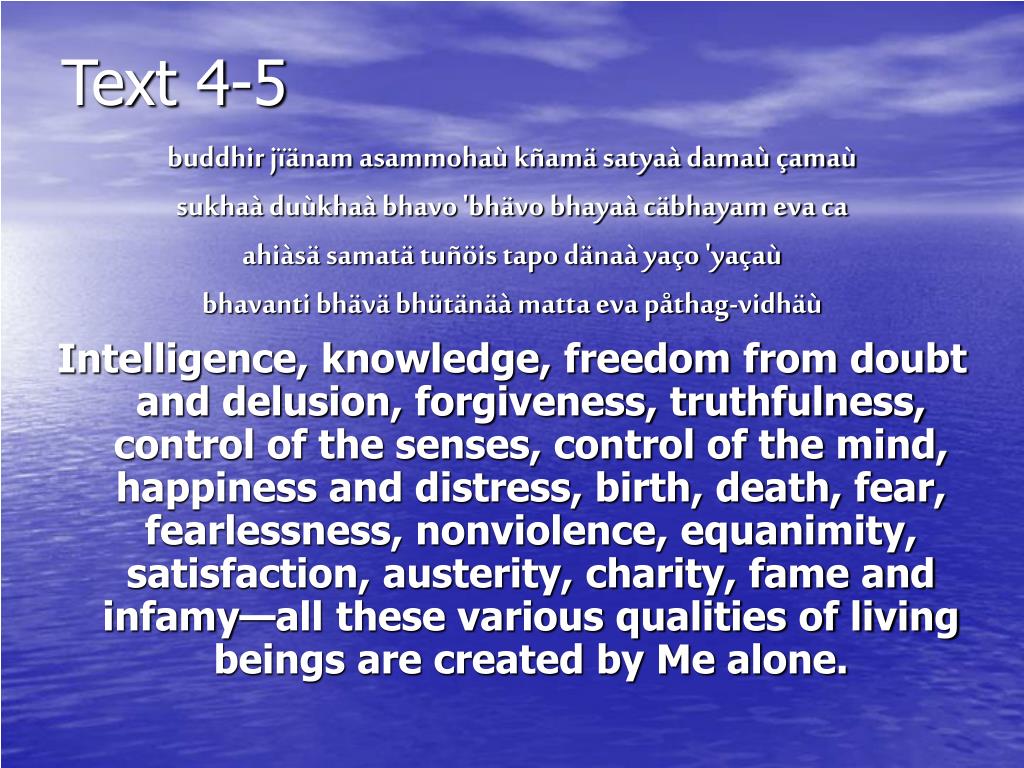 Text 4-5

buddhir jïänam asammohaù kñamä satyaà damaù çamaù

sukhaà duùkhaà bhavo 'bhävo bhayaà cäbhayam eva ca

ahiàsä samatä tuñöis tapo dänaà yaço 'yaçaù

bhavanti bhävä bhütänäà matta eva påthag-vidhäù

Intelligence, knowledge, freedom from doubt and delusion, forgiveness, truthfulness, control of the senses, control of the mind, happiness and distress, birth, death, fear, fearlessness, nonviolence, equanimity, satisfaction, austerity, charity, fame and infamy—all these various qualities of living beings are created by Me alone.